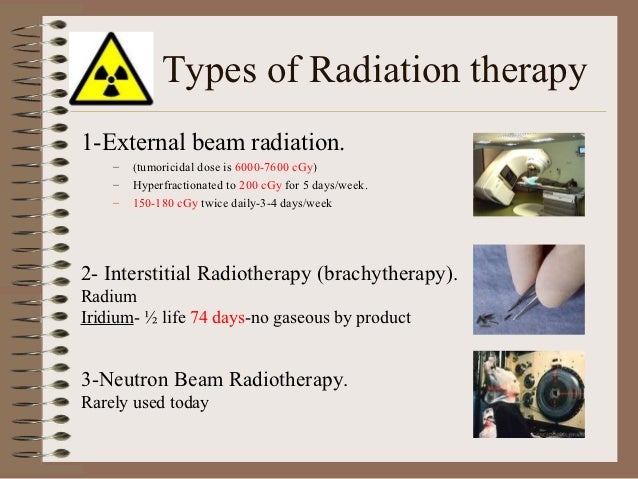 Types of Radiation therapy

1-External beam radiation.

– (tumoricidal dose is 6000-7600 cGy)
– Hyperfractionated to 200 cGy for 5 days/week.
– 150-180 cGy twice daily-3-4 days/week

2- Interstitial Radiotherapy (brachytherapy).
Radium
Iridium- ½ life 74 days-no gaseous by product

3-Neutron Beam Radiotherapy.
Rarely used today